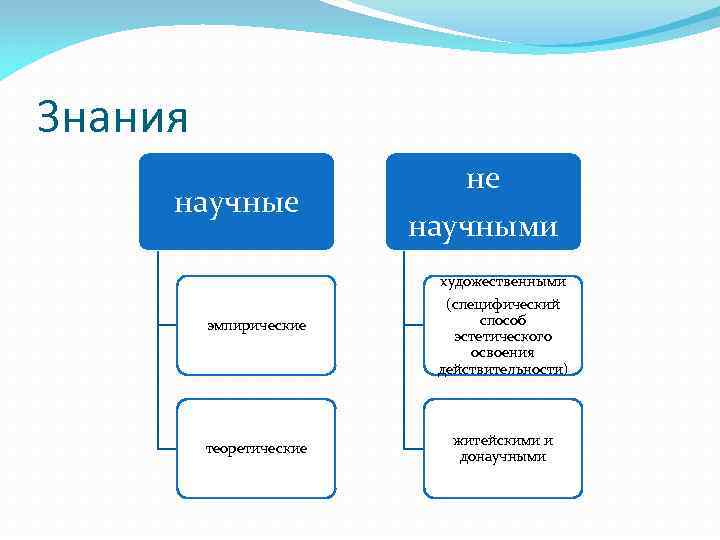 Знания

научные

эмпирические

теоретические

не научными

художественными

(специфический способ эстетического освоения действительности)

житейскими и донаучными